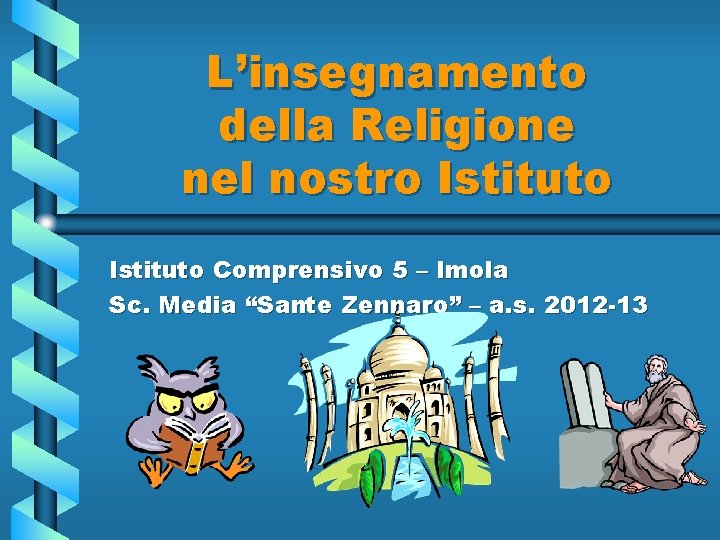 L’insegnamento della Religione nel nostro Istituto

Istituto Comprensivo 5 – Imola
Sc. Media “Sante Zennaro” – a.s. 2012-13